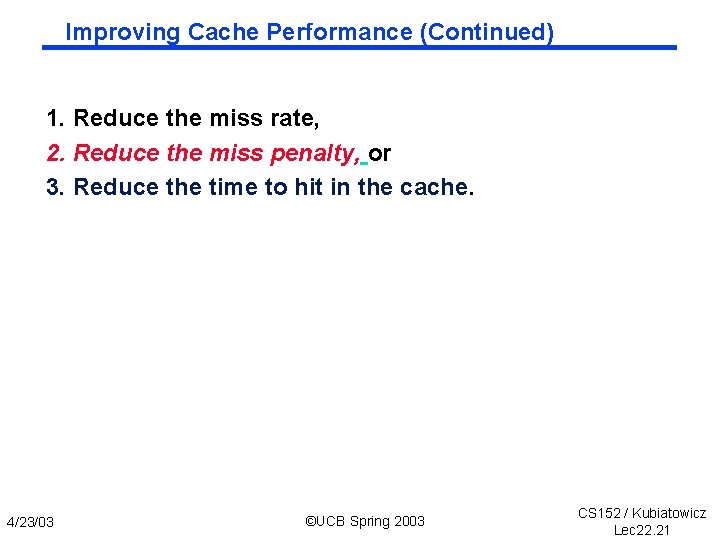 Improving Cache Performance (Continued)

1. Reduce the miss rate,
2. Reduce the miss penalty, or
3. Reduce the time to hit in the cache.

4/23/03

©UCB Spring 2003

CS152 / Kubiatowicz
Lec22.21